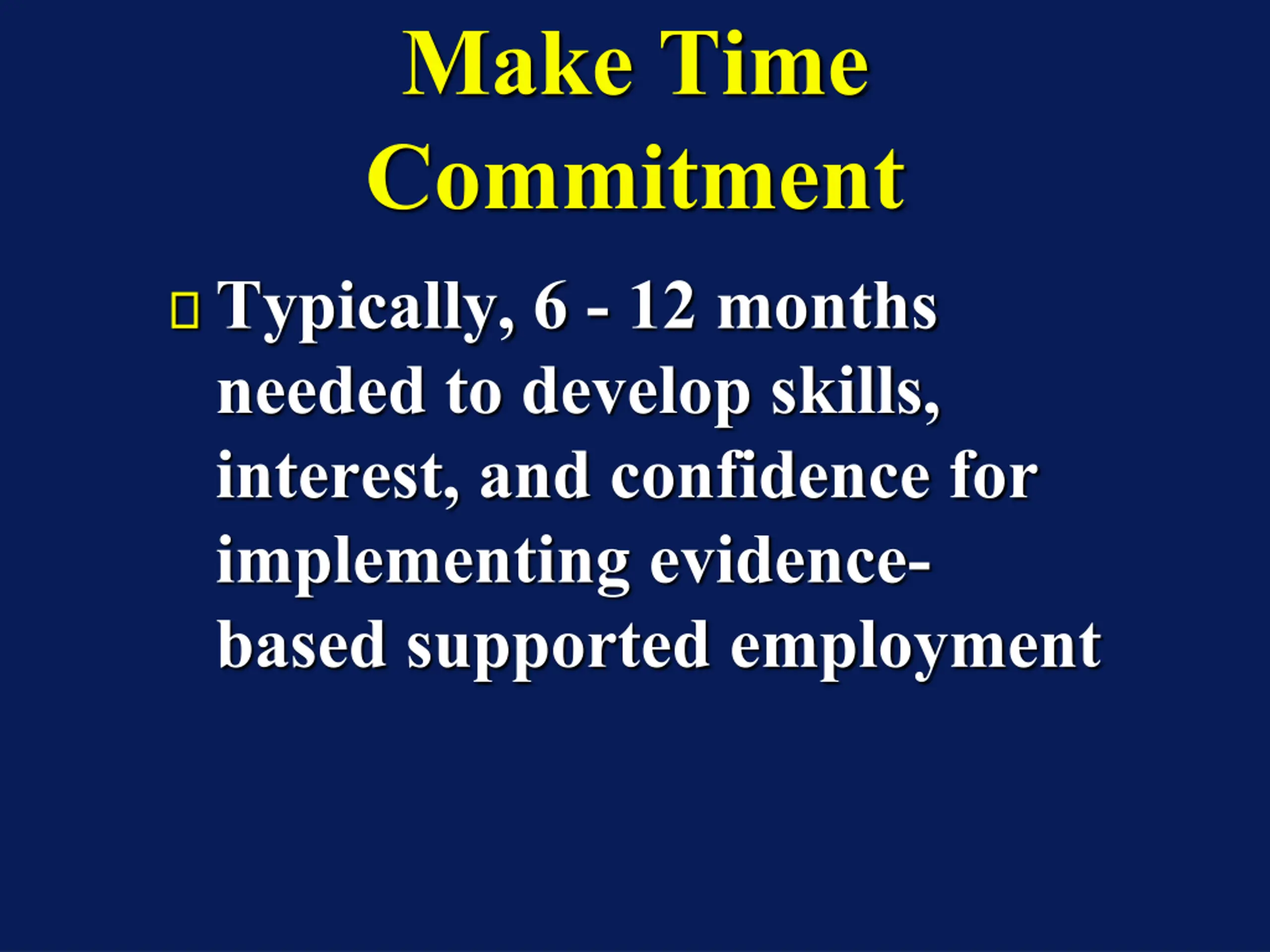 Make Time Commitment

Typically, 6 - 12 months needed to develop skills, interest, and confidence for implementing evidence-based supported employment